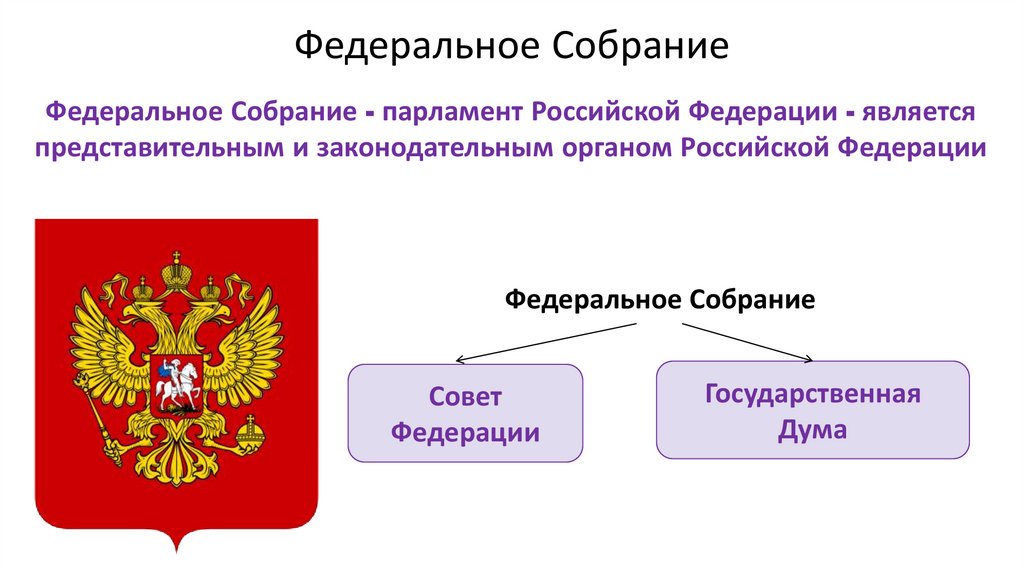 Федеральное Собрание

Федеральное Собрание - парламент Российской Федерации - является представительным и законодательным органом Российской Федерации

Федеральное Собрание

Совет Федерации

Государственная Дума